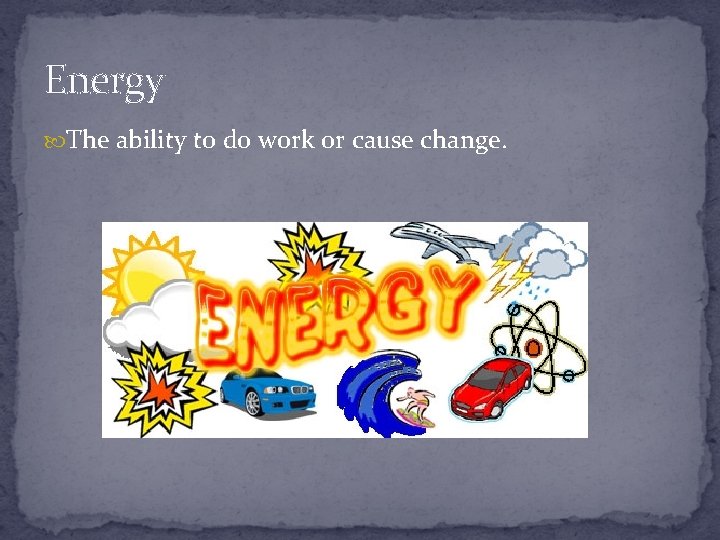 Energy

The ability to do work or cause change.

ENERGY